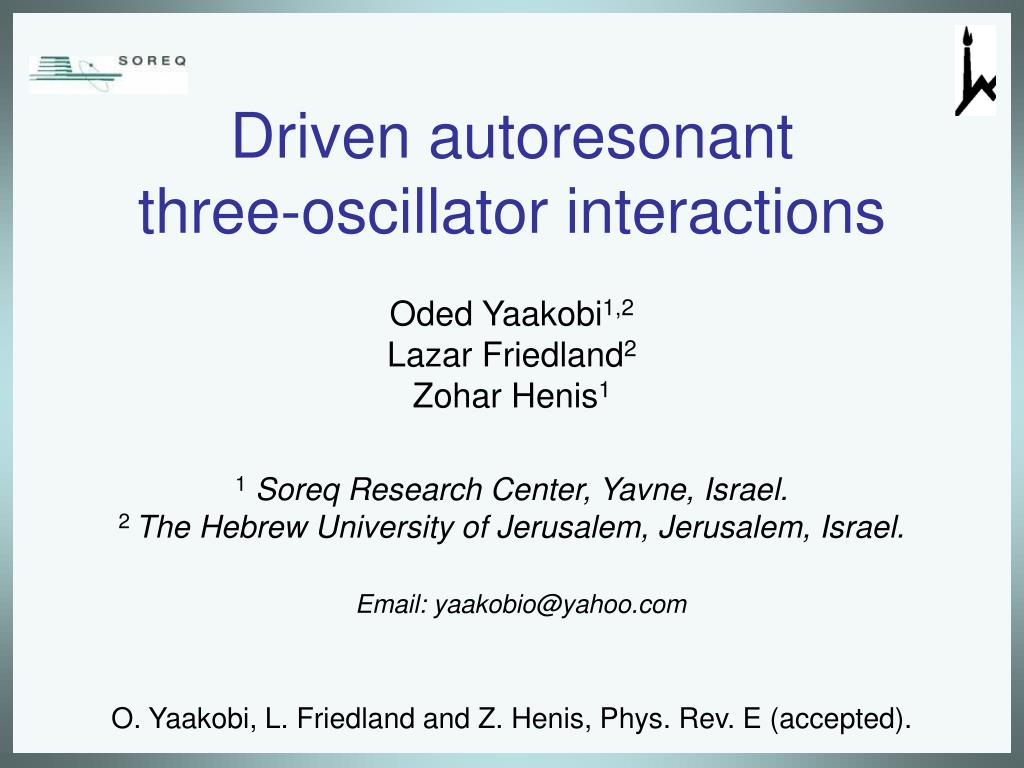 SOREQ

Driven autoresonant three-oscillator interactions

Oded Yaakobi$^{1,2}$
Lazar Friedland$^{2}$
Zohar Henis$^{1}$

$^{1}$ Soreq Research Center, Yavne, Israel.
$^{2}$ The Hebrew University of Jerusalem, Jerusalem, Israel.

Email: yaakobio@yahoo.com

O. Yaakobi, L. Friedland and Z. Henis, Phys. Rev. E (accepted).